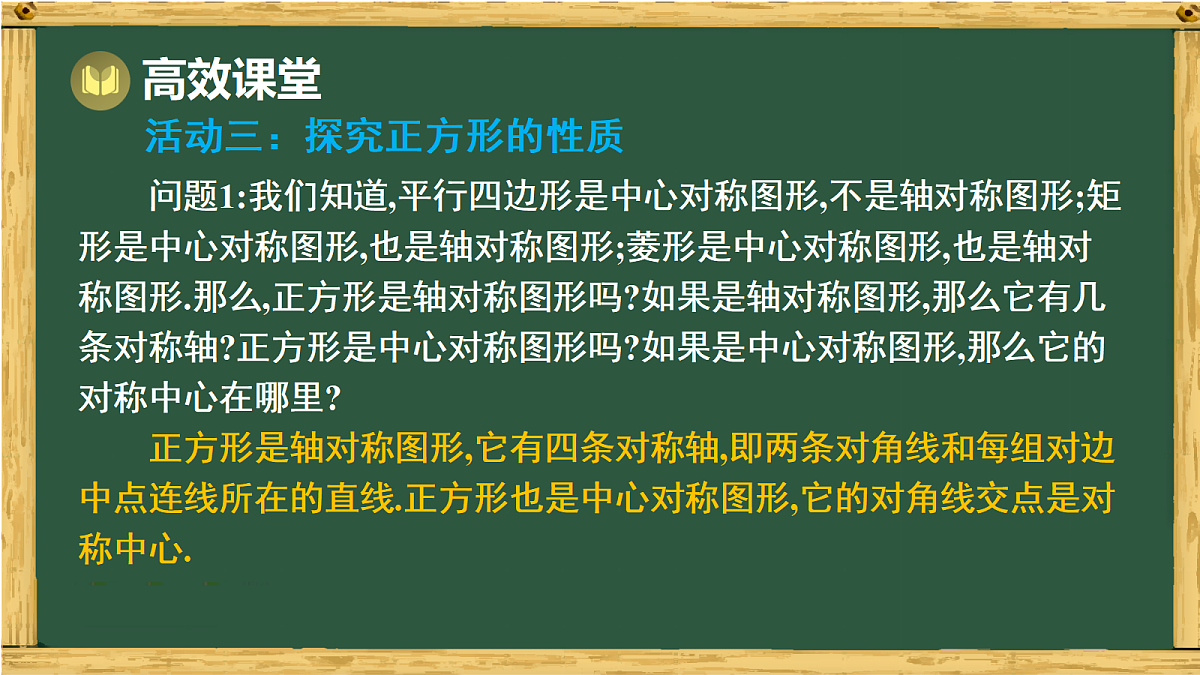 高效课堂

活动三：探究正方形的性质

问题1:我们知道,平行四边形是中心对称图形,不是轴对称图形;矩形是中心对称图形,也是轴对称图形;菱形是中心对称图形,也是轴对称图形.那么,正方形是轴对称图形吗?如果是轴对称图形,那么它有几条对称轴?正方形是中心对称图形吗?如果是中心对称图形,那么它的对称中心在哪里?

正方形是轴对称图形,它有四条对称轴,即两条对角线和每组对边中点连线所在的直线.正方形也是中心对称图形,它的对角线交点是对称中心.